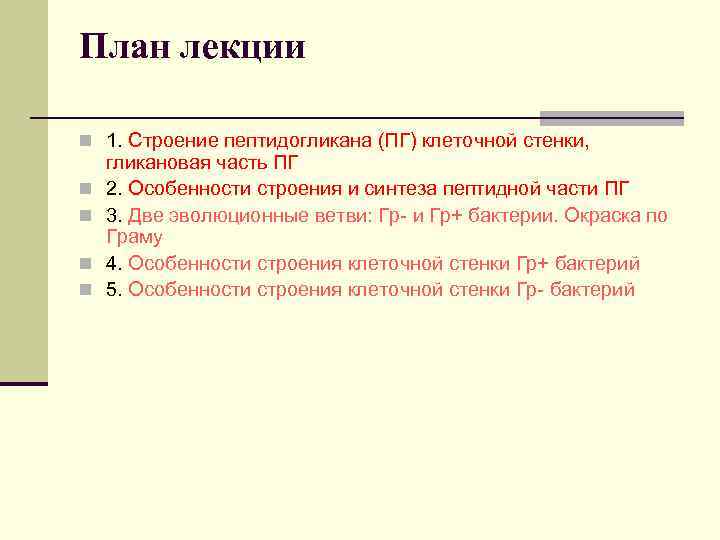 План лекции

1. Строение пептидогликана (ПГ) клеточной стенки, гликановая часть ПГ
2. Особенности строения и синтеза пептидной части ПГ
3. Две эволюционные ветви: Гр- и Гр+ бактерии. Окраска по Граму
4. Особенности строения клеточной стенки Гр+ бактерий
5. Особенности строения клеточной стенки Гр- бактерий